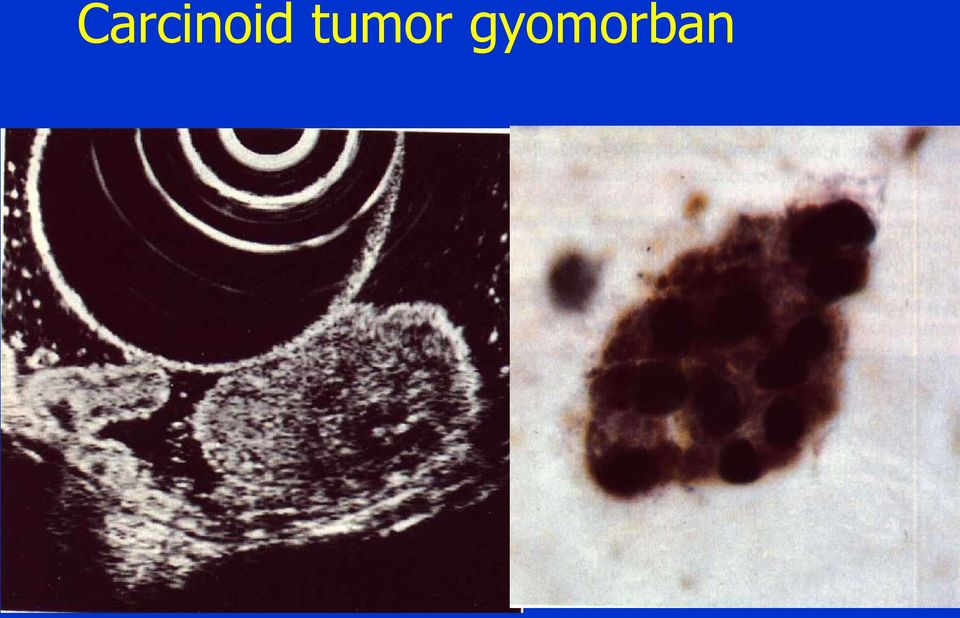 Carcinoid tumor gyomorban